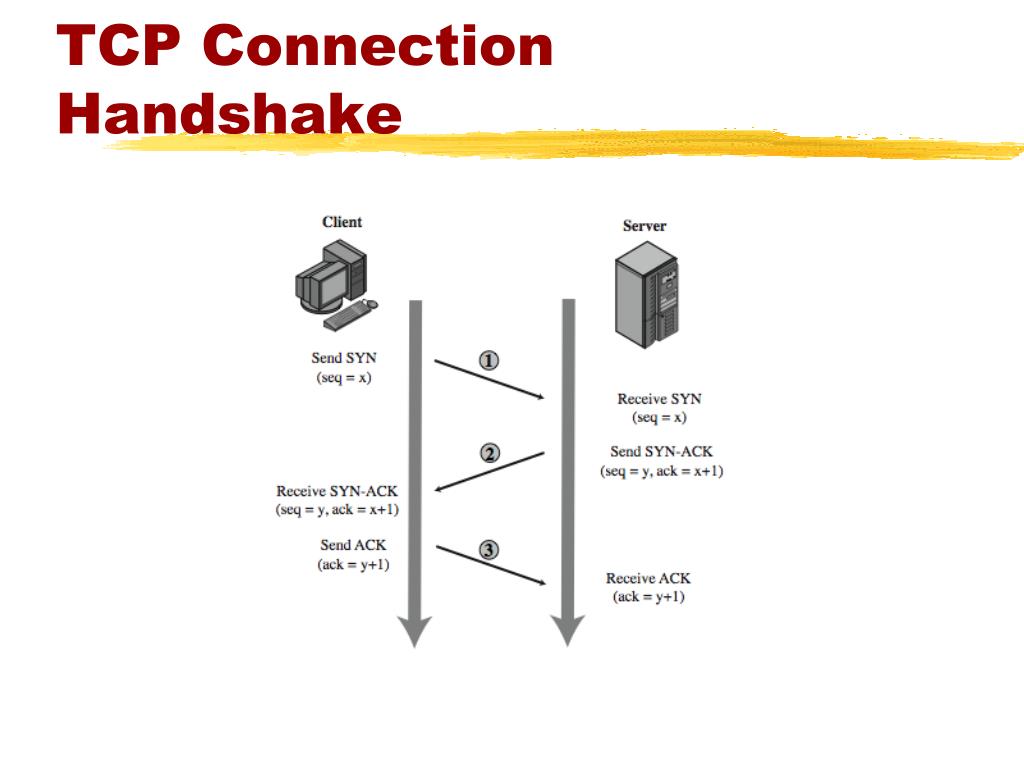 TCP Connection Handshake

Client

Server

Send SYN
(seq = x)

1

Receive SYN
(seq = x)

2

Send SYN-ACK
(seq = y, ack = x+1)

Receive SYN-ACK
(seq = y, ack = x+1)

Send ACK
(ack = y+1)

3

Receive ACK
(ack = y+1)